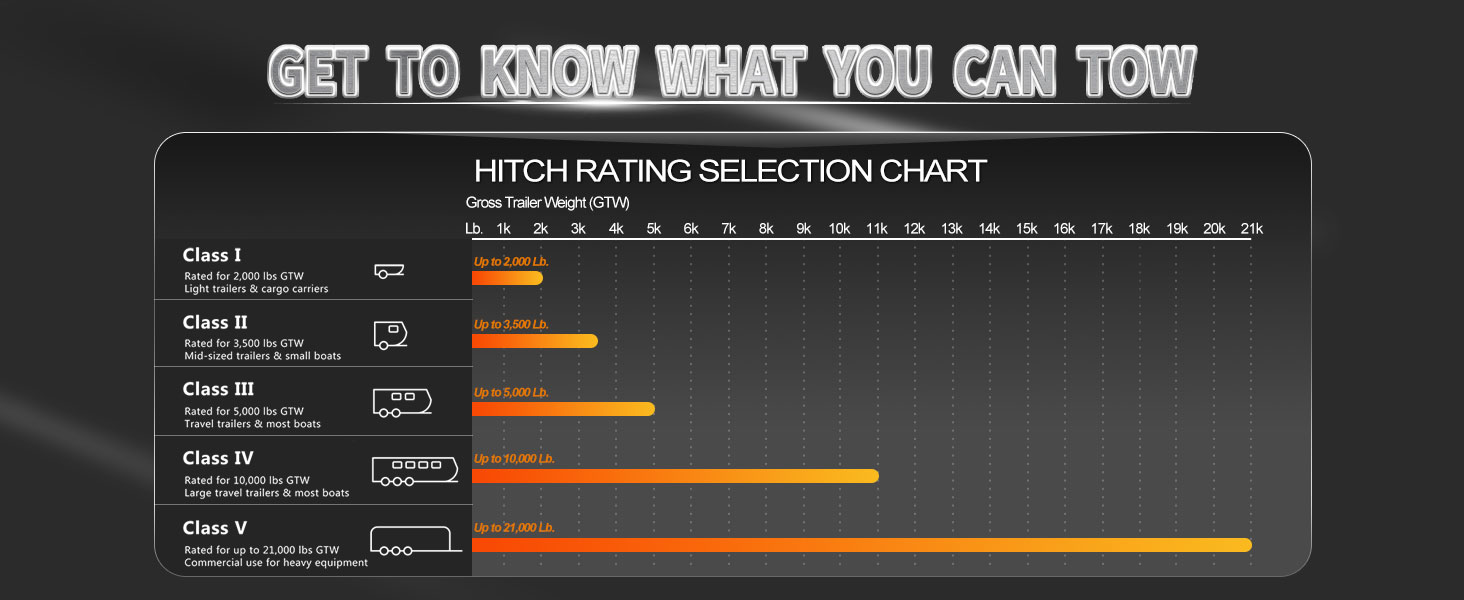 GET TO KNOW WHAT YOU CAN TOW

HITCH RATING SELECTION CHART

Gross Trailer Weight (GTW)

Lb. 1k 2k 3k 4k 5k 6k 7k 8k 9k 10k 11k 12k 13k 14k 15k 16k 17k 18k 19k 20k 21k

Class I
Rated for 2,000 lbs GTW
Light trailers & cargo carriers

Up to 2,000 Lb.

Class II
Rated for 3,500 lbs GTW
Mid-sized trailers & small boats

Up to 3,500 Lb.

Class III
Rated for 5,000 lbs GTW
Travel trailers & most boats

Up to 5,000 Lb.

Class IV
Rated for 10,000 lbs GTW
Large travel trailers & most boats

Up to 10,000 Lb.

Class V
Rated for up to 21,000 lbs GTW
Commercial use for heavy equipment

Up to 21,000 Lb.